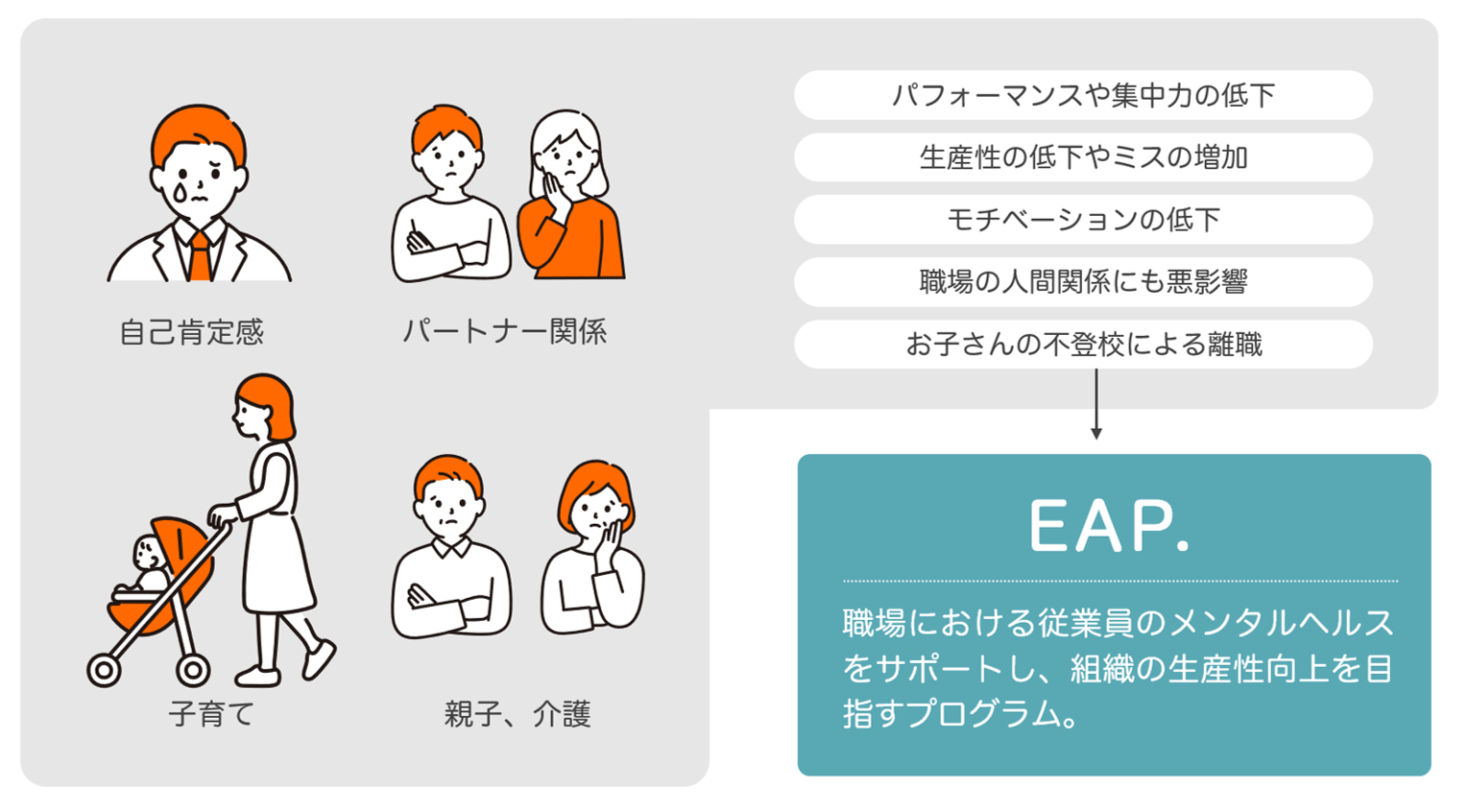 自己肯定感

パートナー関係

子育て

親子、介護

パフォーマンスや集中力の低下

生産性の低下やミスの増加

モチベーションの低下

職場の人間関係にも悪影響

お子さんの不登校による離職

EAP.

職場における従業員のメンタルヘルスをサポートし、組織の生産性向上を目指すプログラム。